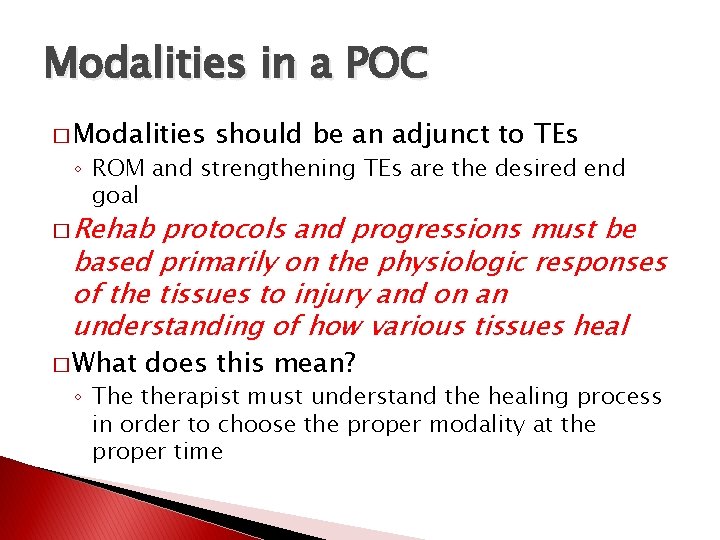 Modalities in a POC

□ Modalities should be an adjunct to TEs

◦ ROM and strengthening TEs are the desired end goal

□ Rehab protocols and progressions must be based primarily on the physiologic responses of the tissues to injury and on an understanding of how various tissues heal

□ What does this mean?

◦ The therapist must understand the healing process in order to choose the proper modality at the proper time